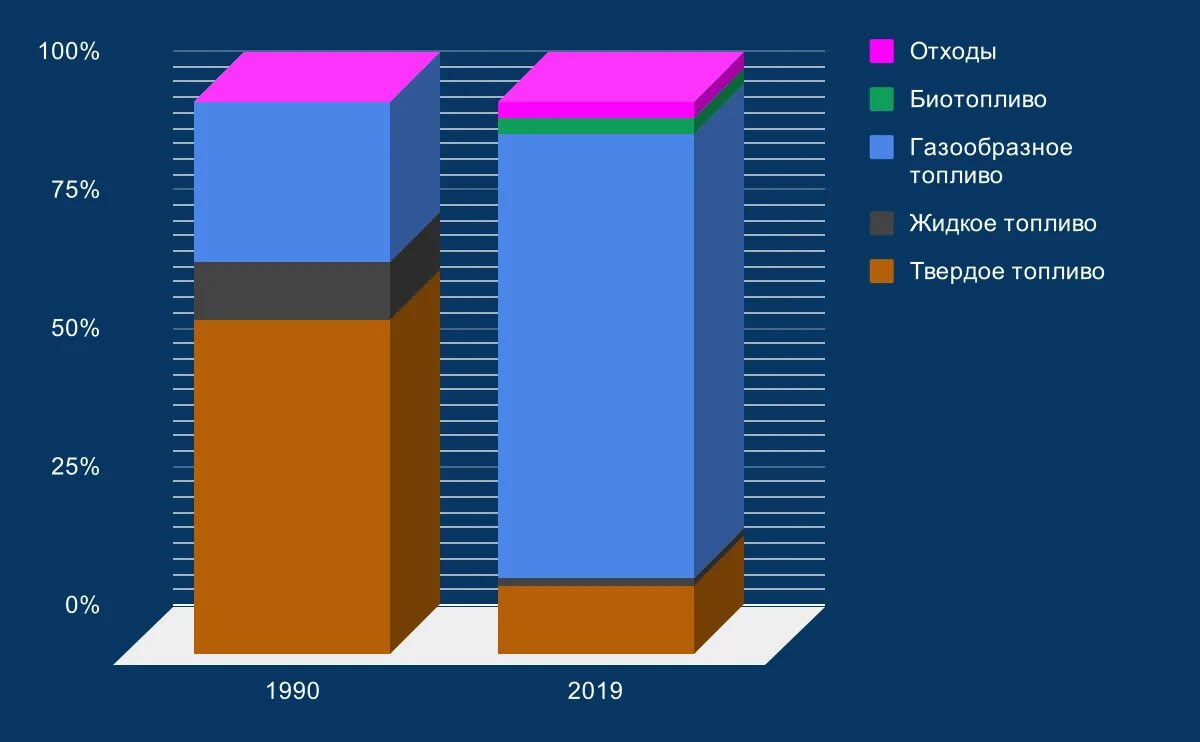 100%
75%
50%
25%
0%

1990
2019

Отходы
Биотопливо
Газообразное топливо
Жидкое топливо
Твердое топливо